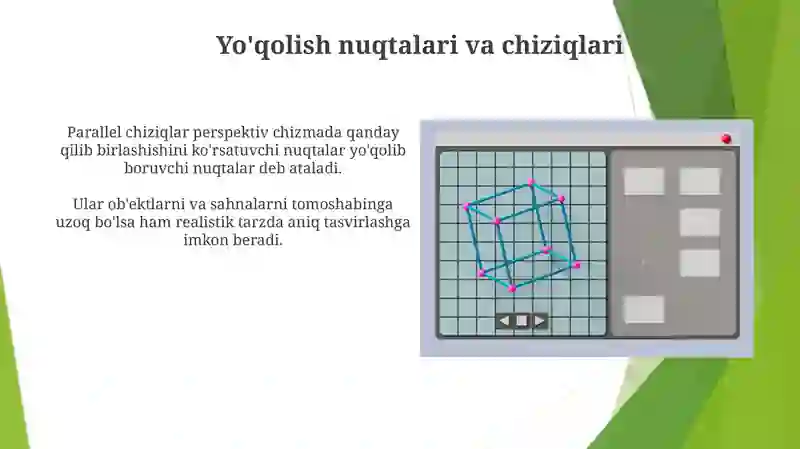 Yo'qolish nuqtalari va chiziqlari

Parallel chiziqlar perspektiv chizmada qanday qilib birlashishini ko'rsatuvchi nuqtalar yo'qolib boruvchi nuqtalar deb ataladi.

Ular ob'ektlarni va sahnalarni tomoshabinga uzoq bo'lsa ham realistik tarzda aniq tasvirlashga imkon beradi.